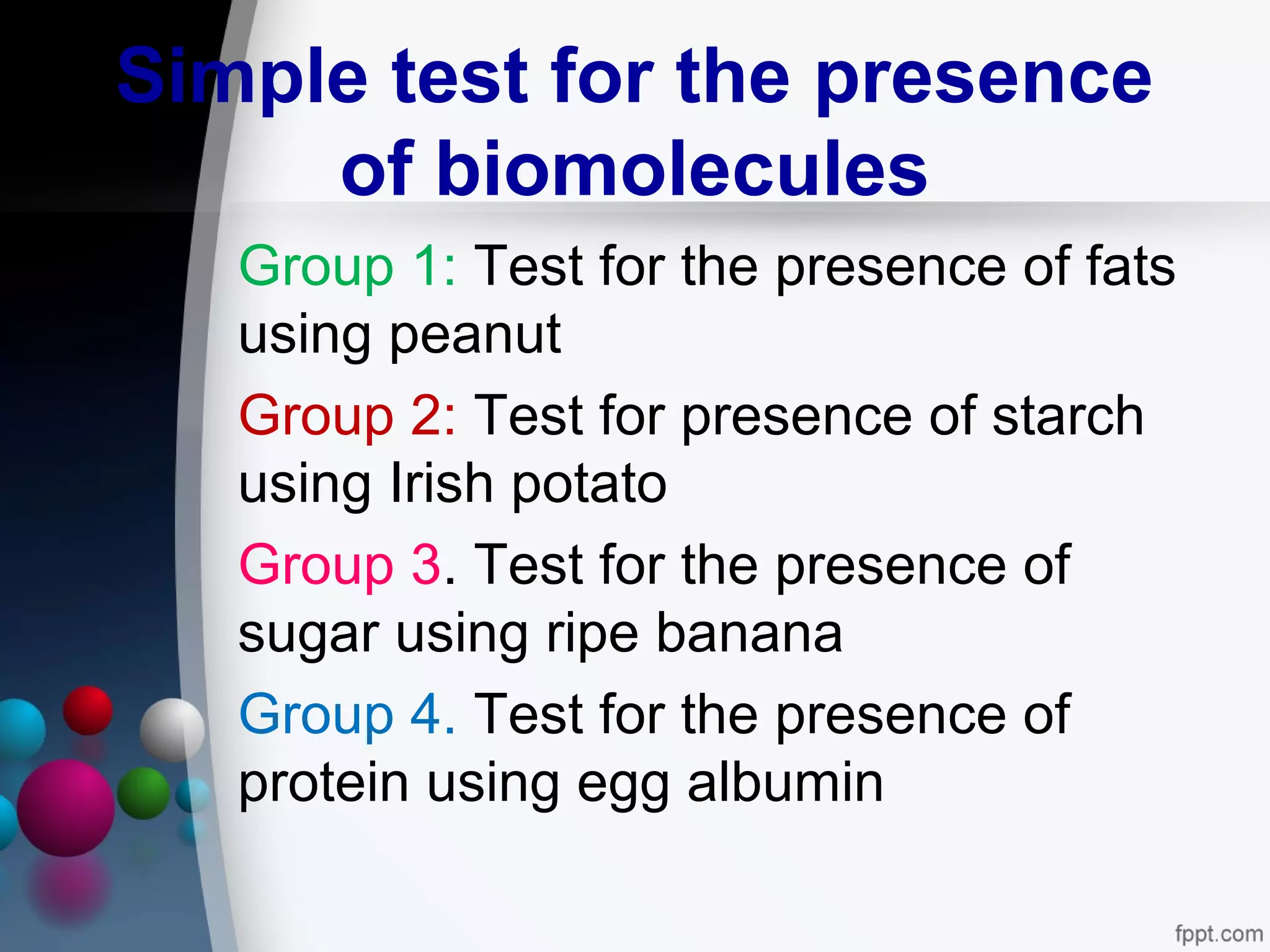 Simple test for the presence of biomolecules

Group 1: Test for the presence of fats using peanut

Group 2: Test for presence of starch using Irish potato

Group 3. Test for the presence of sugar using ripe banana

Group 4. Test for the presence of protein using egg albumin

fppt.com